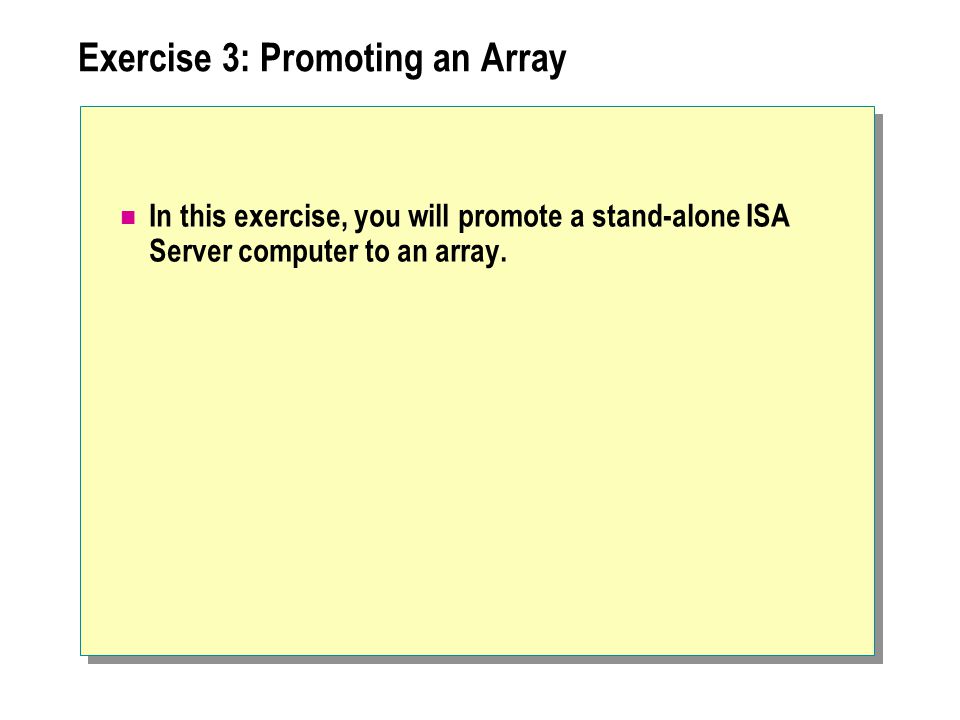 Exercise 3: Promoting an Array

In this exercise, you will promote a stand-alone ISA Server computer to an array.